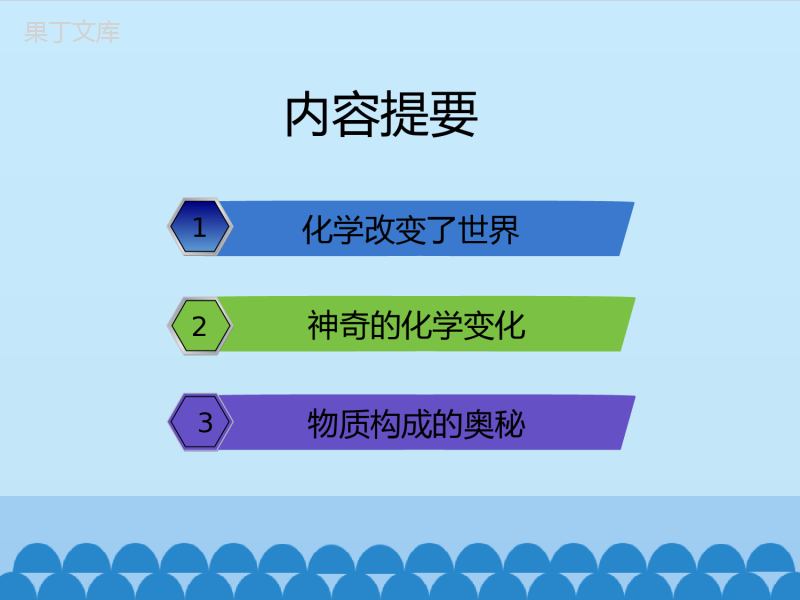 果丁文库

内容提要

1 化学改变了世界

2 神奇的化学变化

3 物质构成的奥秘